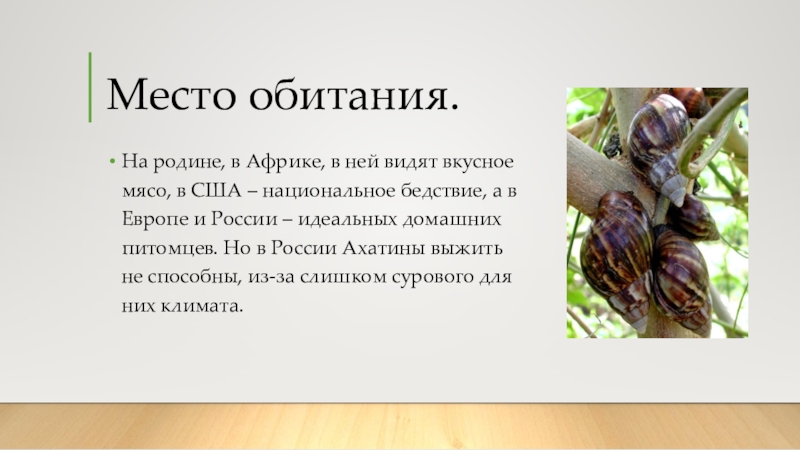 Место обитания.

• На родине, в Африке, в ней видят вкусное мясо, в США – национальное бедствие, а в Европе и России – идеальных домашних питомцев. Но в России Ахатины выжить не способны, из-за слишком сурового для них климата.